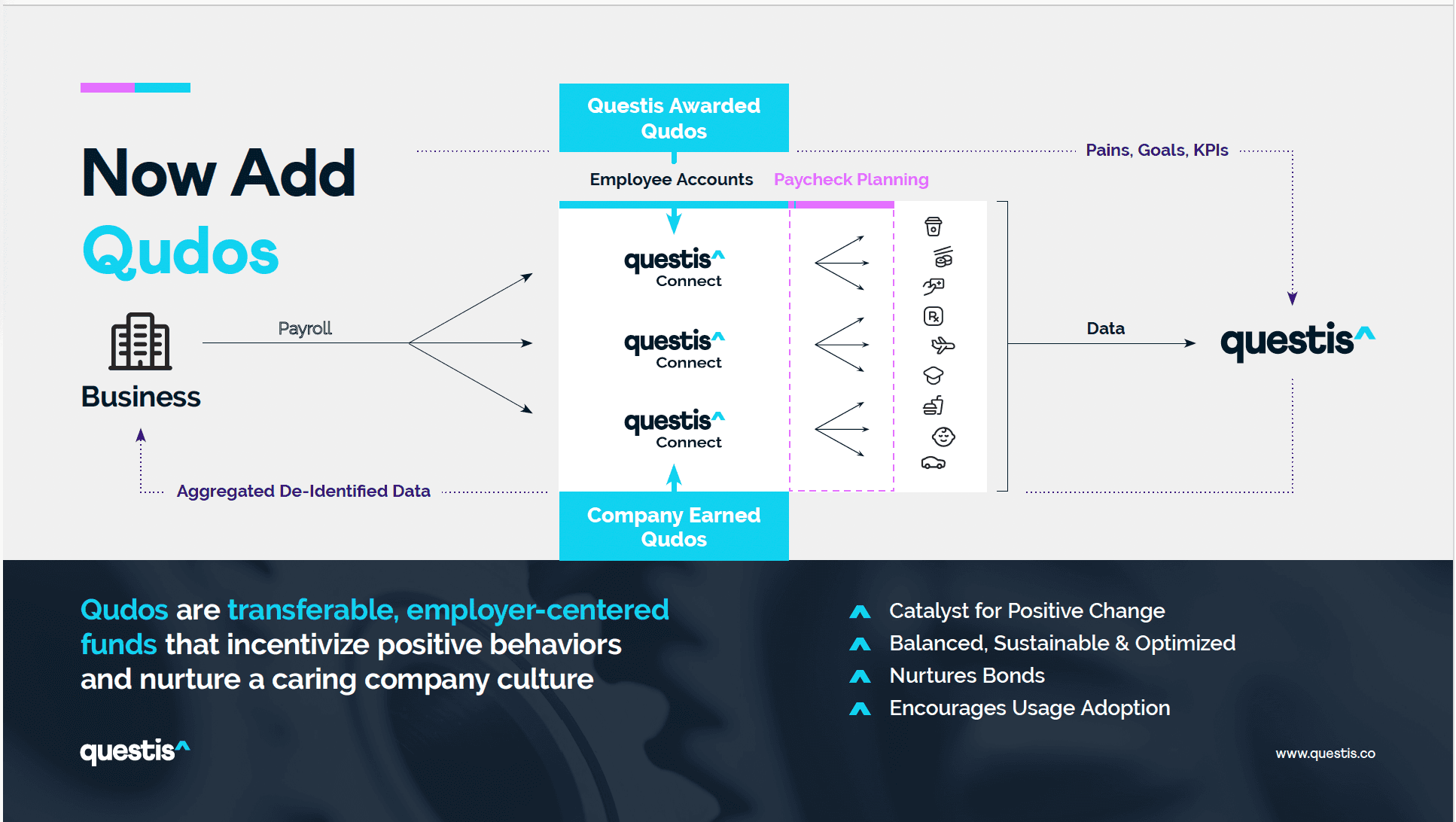 Now Add
Qudos

Business

Payroll

Aggregated De-Identified Data

Questis Awarded Qudos

Employee Accounts

Paycheck Planning

questis^ Connect

questis^ Connect

questis^ Connect

Company Earned Qudos

Pains, Goals, KPIs

Data

questis^

Qudos are transferable, employer-centered funds that incentivize positive behaviors and nurture a caring company culture

Catalyst for Positive Change
Balanced, Sustainable & Optimized
Nurtures Bonds
Encourages Usage Adoption

questis^

www.questis.co